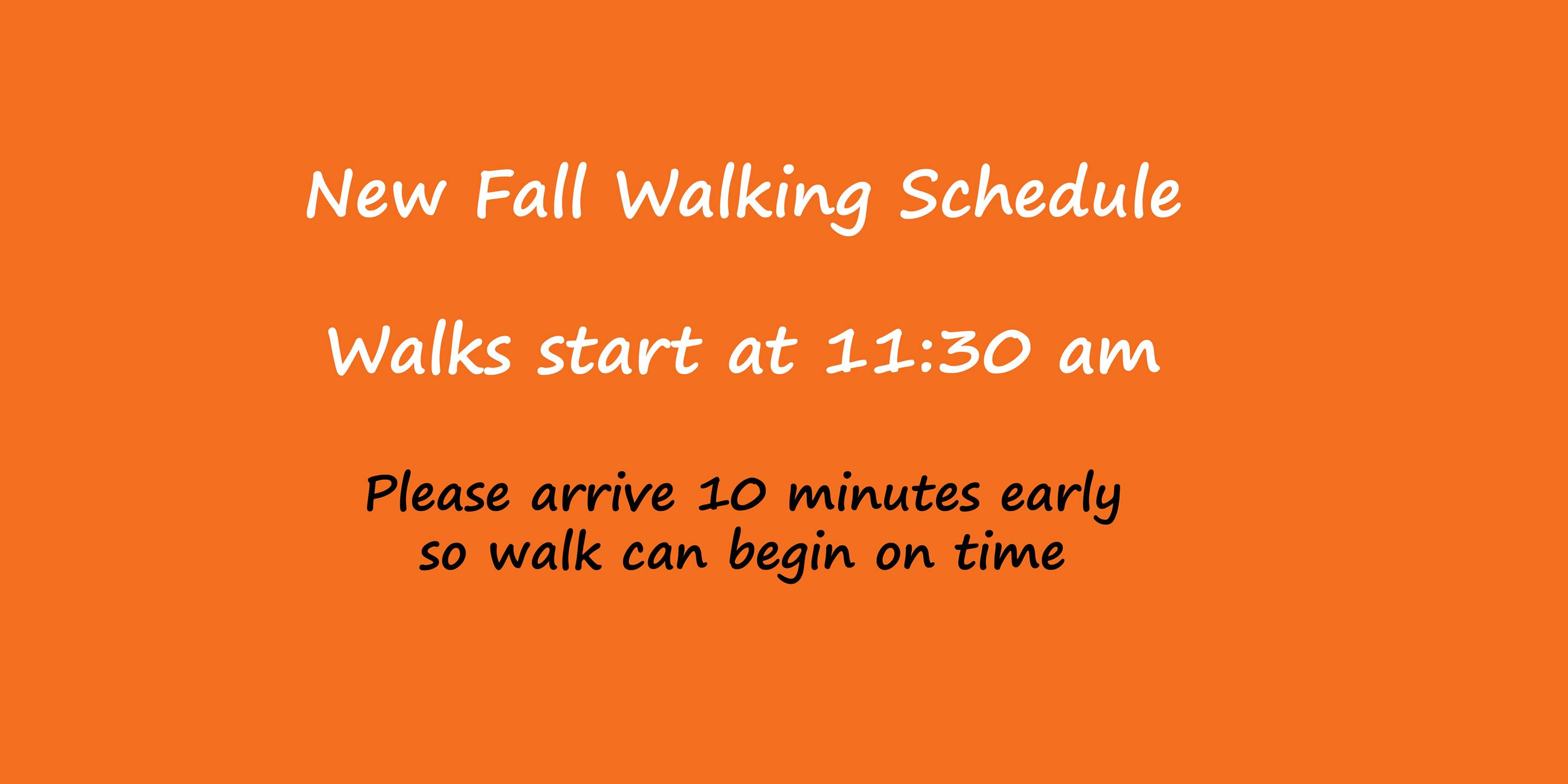 New Fall Walking Schedule

Walks start at 11:30 am

Please arrive 10 minutes early so walk can begin on time